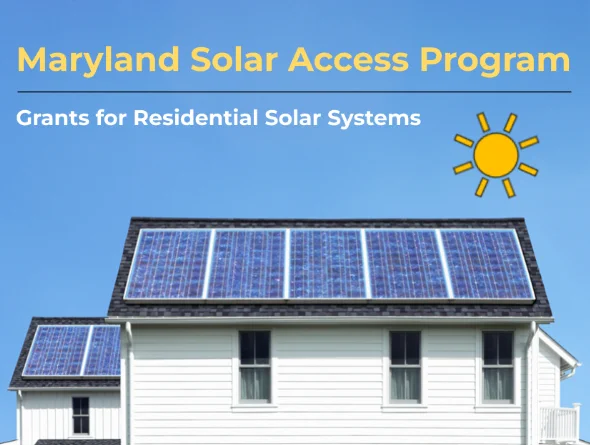 Maryland Solar Access Program

Grants for Residential Solar Systems